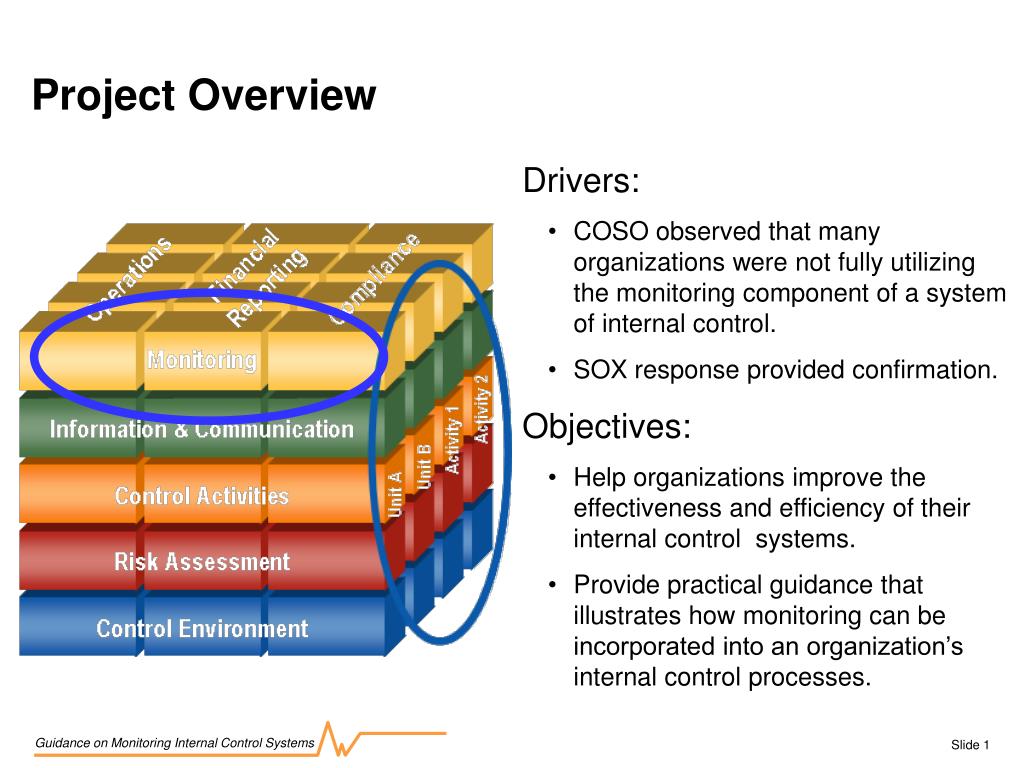 Project Overview

Operations
Financial Reporting
Compliance
Monitoring
Information & Communication
Control Activities
Risk Assessment
Control Environment
Unit A
Unit B
Activity 1
Activity 2

Drivers:

• COSO observed that many organizations were not fully utilizing the monitoring component of a system of internal control.

• SOX response provided confirmation.

Objectives:

• Help organizations improve the effectiveness and efficiency of their internal control systems.

• Provide practical guidance that illustrates how monitoring can be incorporated into an organization's internal control processes.

Guidance on Monitoring Internal Control Systems

Slide 1